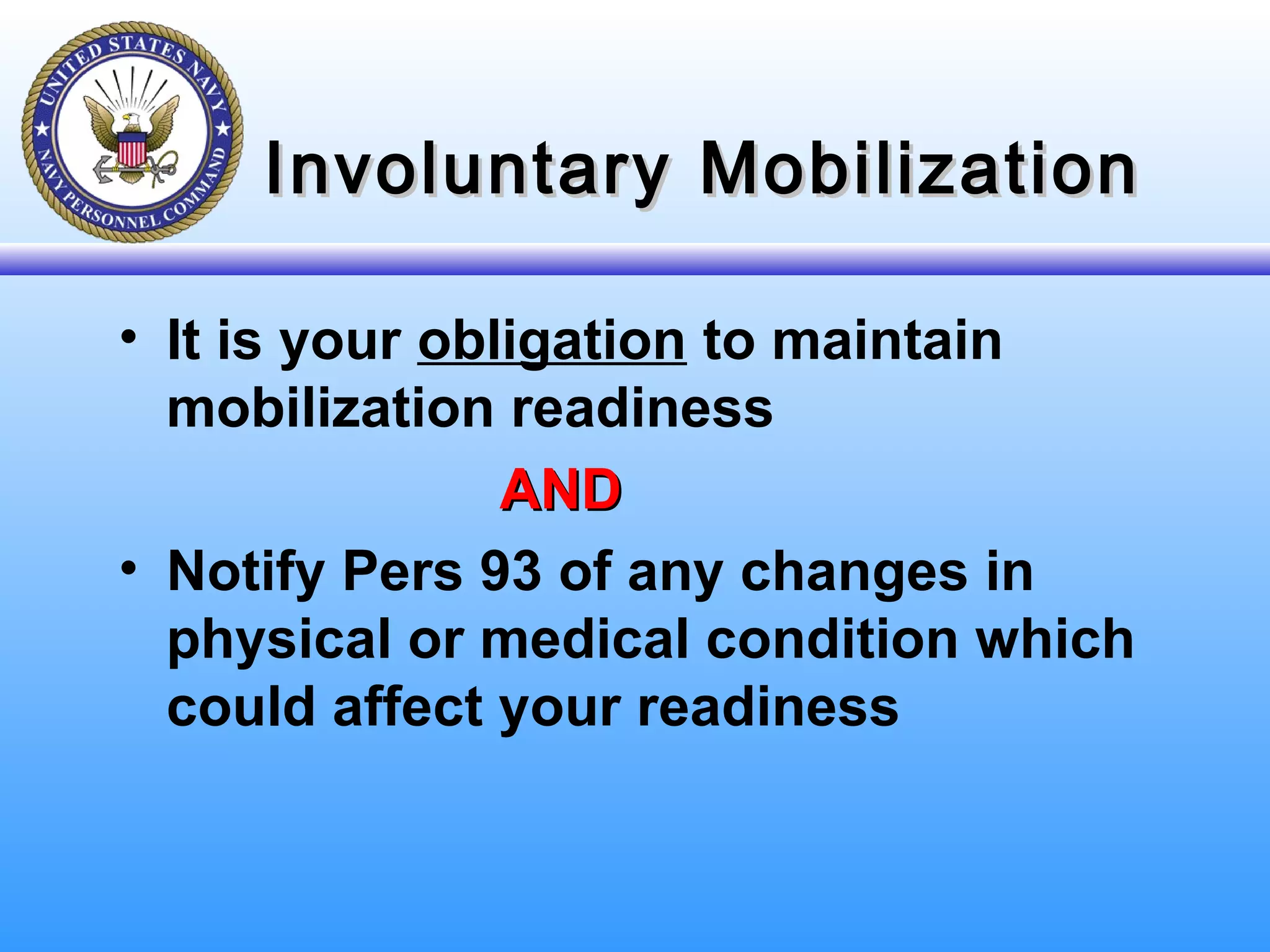 UNITED STATES NAVY
NAVY PERSONNEL COMMAND

Involuntary Mobilization

• It is your obligation to maintain mobilization readiness

AND

• Notify Pers 93 of any changes in physical or medical condition which could affect your readiness